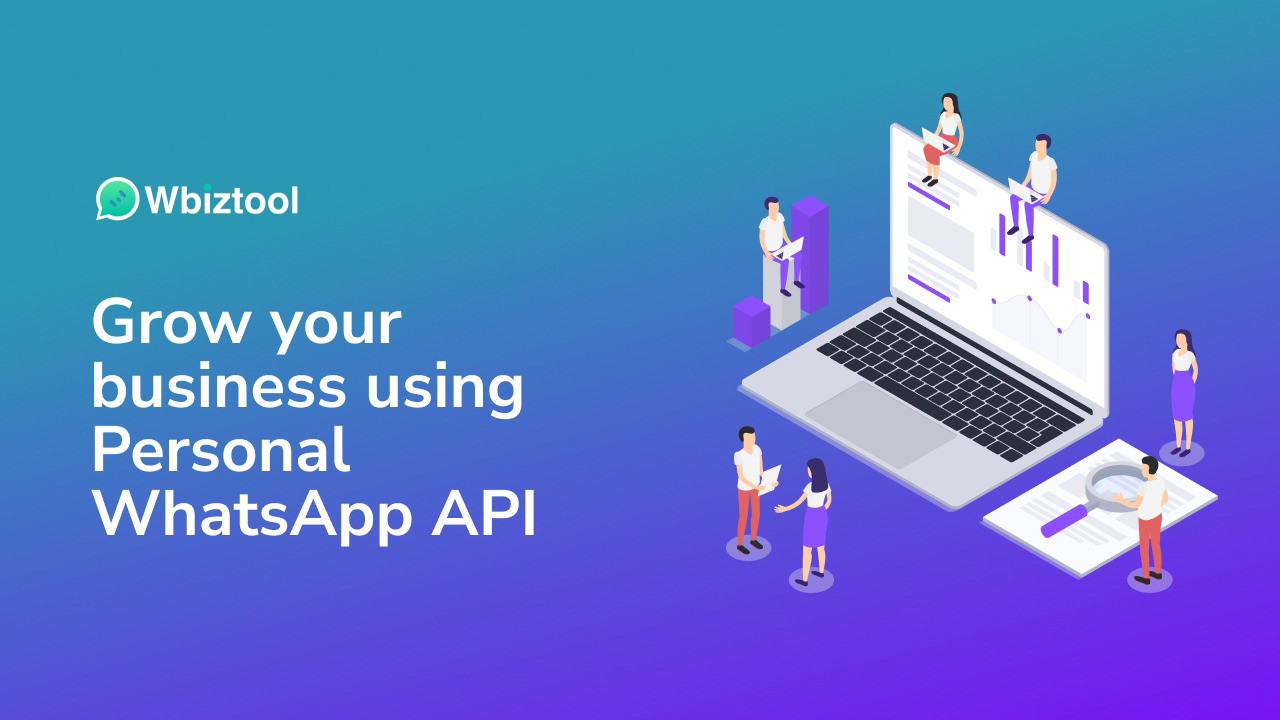 Wbiztool

Grow your business using Personal WhatsApp API